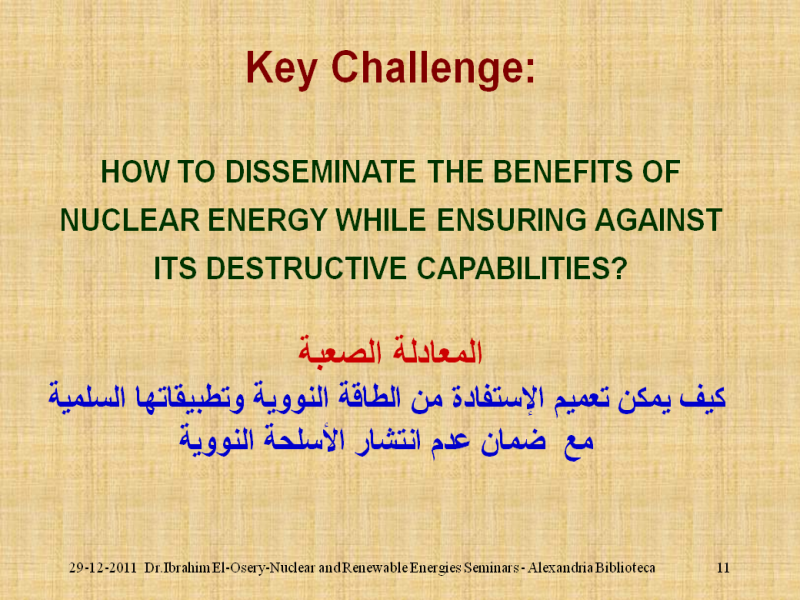 Key Challenge:

HOW TO DISSEMINATE THE BENEFITS OF NUCLEAR ENERGY WHILE ENSURING AGAINST ITS DESTRUCTIVE CAPABILITIES?

المعادلة الصعبة

كيف يمكن تعميم الإستفادة من الطاقة النووية وتطبيقاتها السلمية مع ضمان عدم انتشار الأسلحة النووية

29-12-2011 Dr.Ibrahim El-Osery-Nuclear and Renewable Energies Seminars - Alexandria Biblioteca 11